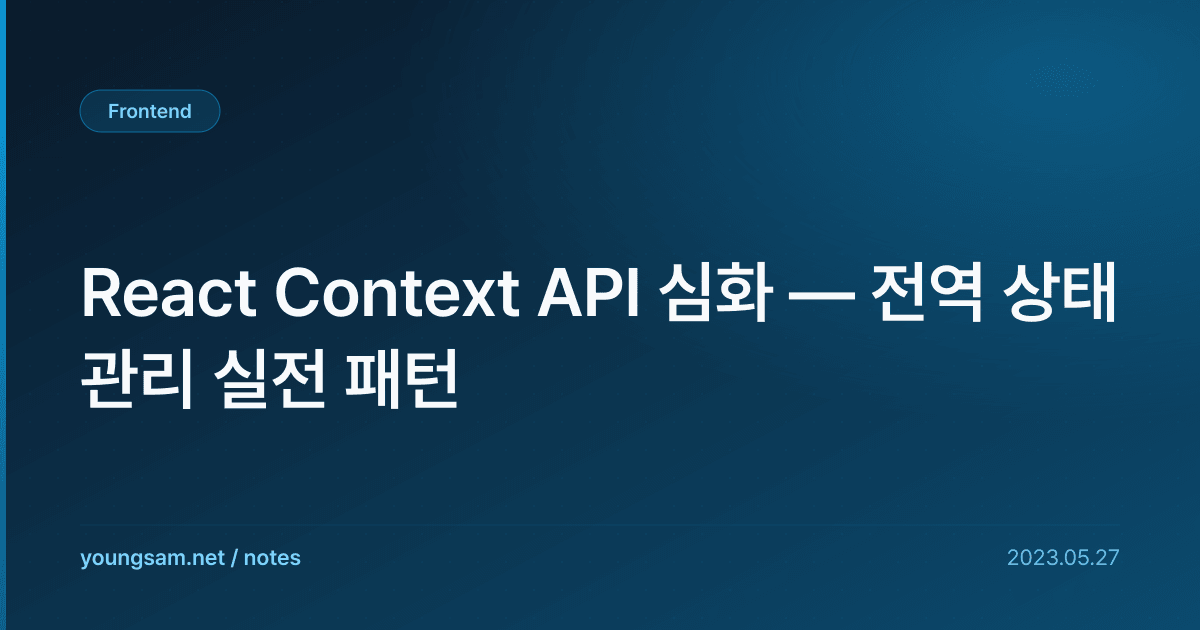 Frontend

React Context API 심화 — 전역 상태 관리 실전 패턴

youngsam.net / notes

2023.05.27